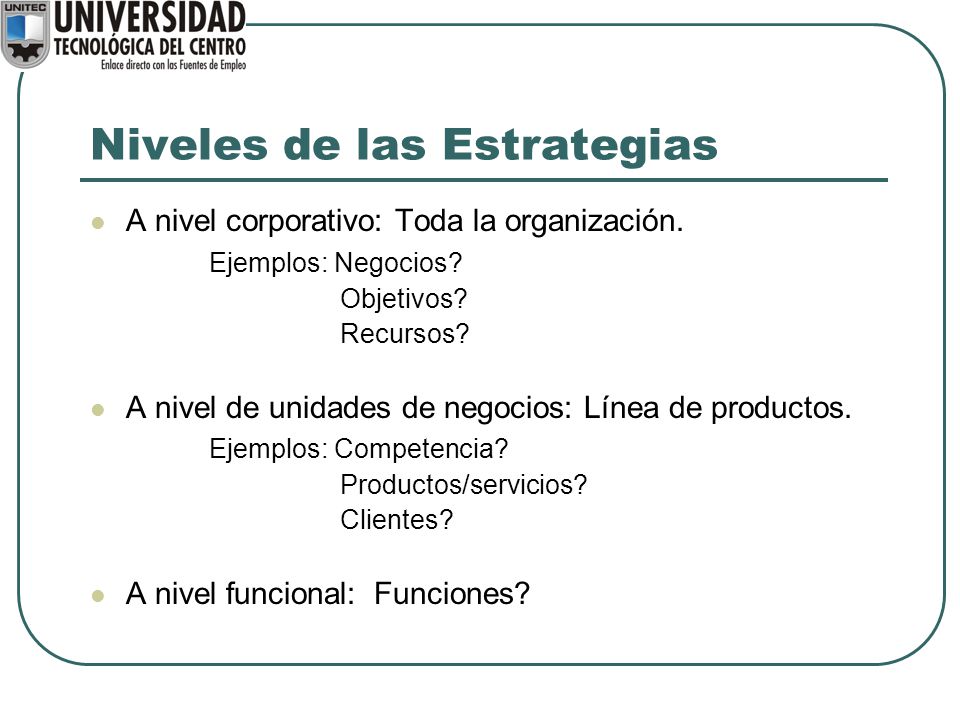 UNITEC
UNIVERSIDAD
TECNOLÓGICA DEL CENTRO
Enlace directo con las Fuentes de Empleo

Niveles de las Estrategias

A nivel corporativo: Toda la organización.
Ejemplos: Negocios?
Objetivos?
Recursos?

A nivel de unidades de negocios: Línea de productos.
Ejemplos: Competencia?
Productos/servicios?
Clientes?

A nivel funcional: Funciones?